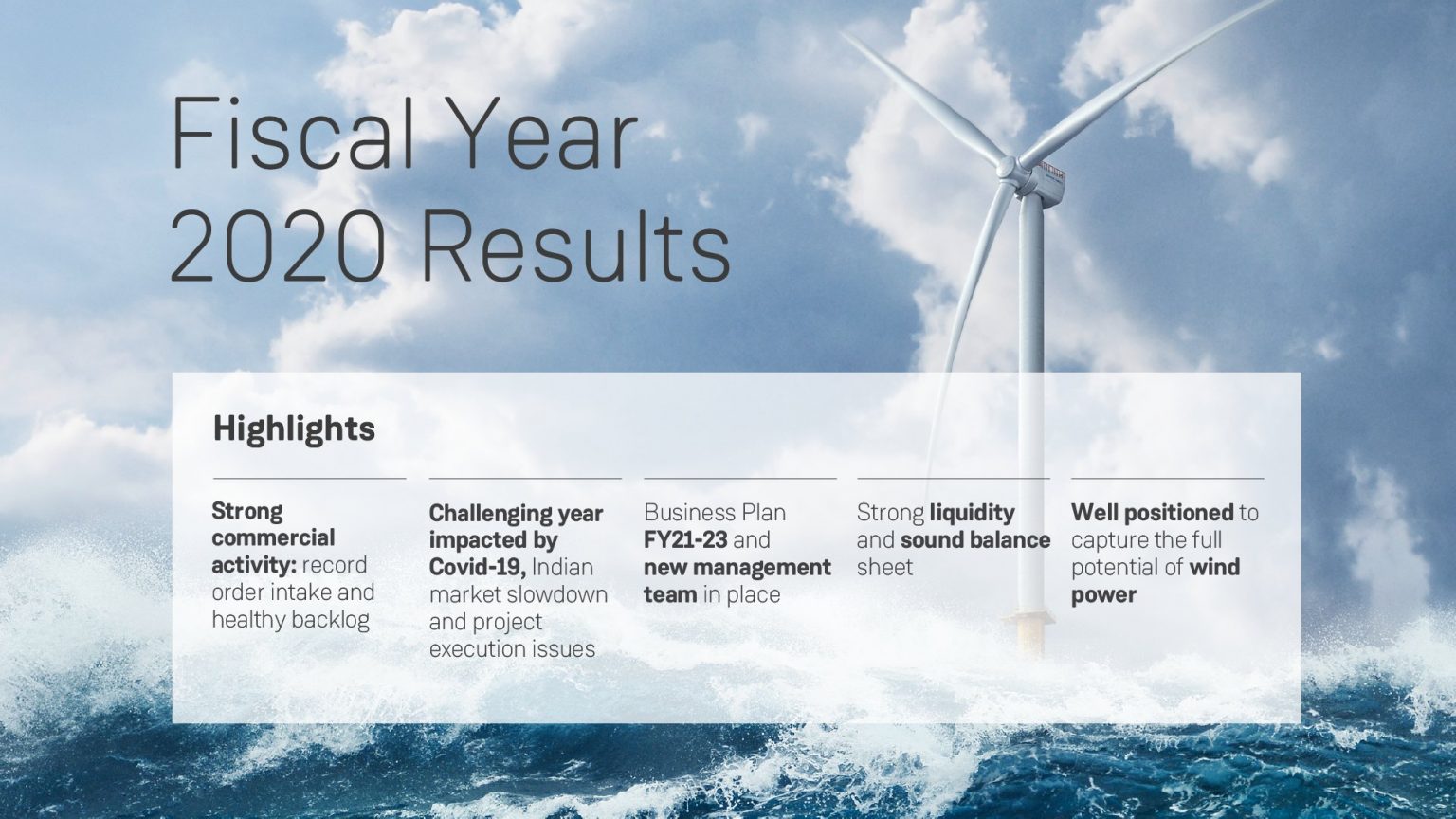 Fiscal Year 2020 Results

Highlights

Strong commercial activity: record order intake and healthy backlog

Challenging year impacted by Covid-19, Indian market slowdown and project execution issues

Business Plan FY21-23 and new management team in place

Strong liquidity and sound balance sheet

Well positioned to capture the full potential of wind power